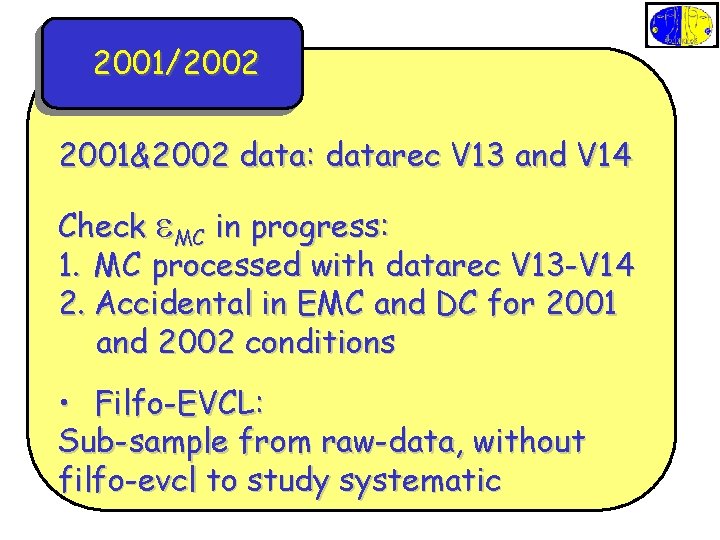 2001/2002

2001&2002 data: datarec V13 and V14

Check $\varepsilon_{MC}$ in progress:
1. MC processed with datarec V13-V14
2. Accidental in EMC and DC for 2001 and 2002 conditions

• Filfo-EVCL:
Sub-sample from raw-data, without filfo-evcl to study systematic